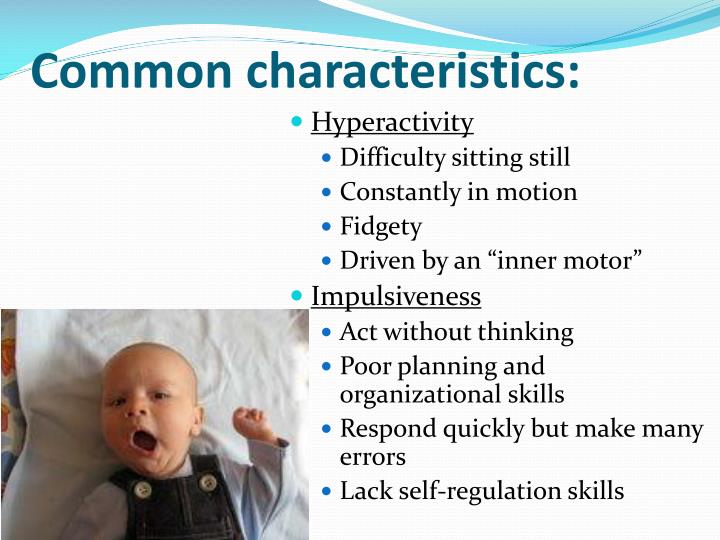 Common characteristics:

- Hyperactivity
  - Difficulty sitting still
  - Constantly in motion
  - Fidgety
  - Driven by an “inner motor”
- Impulsiveness
  - Act without thinking
  - Poor planning and organizational skills
  - Respond quickly but make many errors
  - Lack self-regulation skills